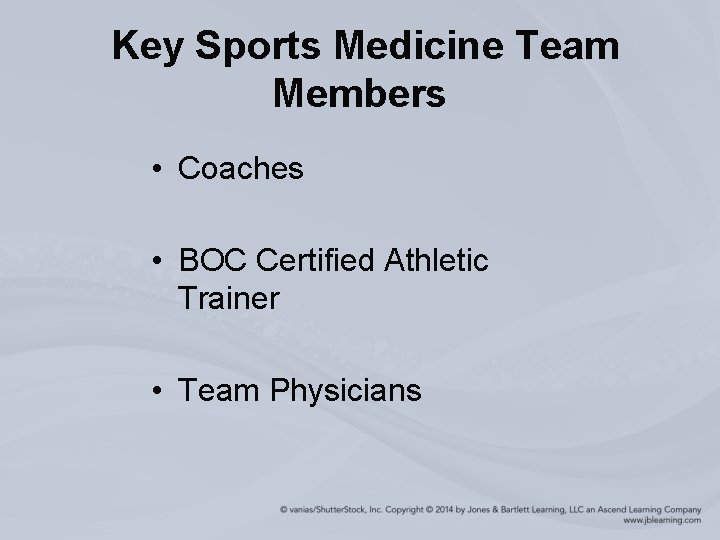 Key Sports Medicine Team Members

• Coaches

• BOC Certified Athletic Trainer

• Team Physicians

© vanias/ShutterStock, Inc. Copyright © 2014 by Jones & Bartlett Learning, LLC an Ascend Learning Company
www.jblearning.com